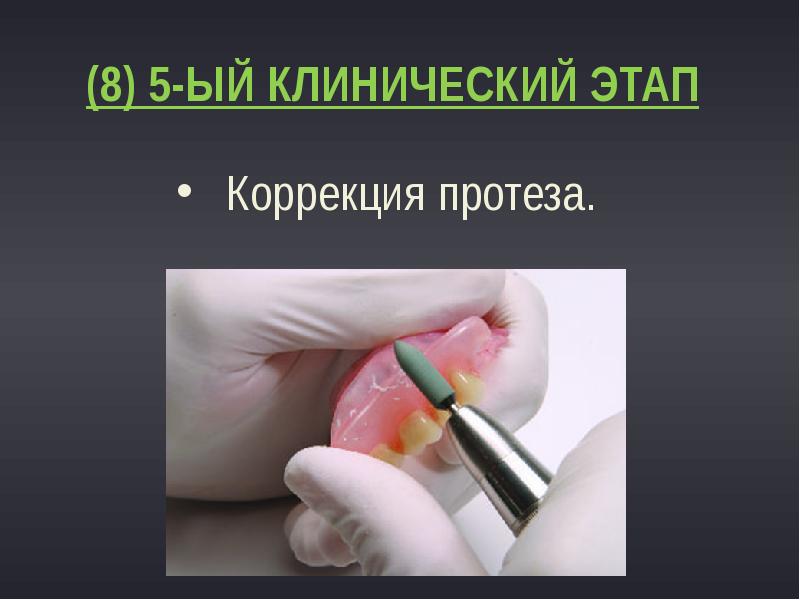 (8) 5-ЫЙ КЛИНИЧЕСКИЙ ЭТАП

• Коррекция протеза.